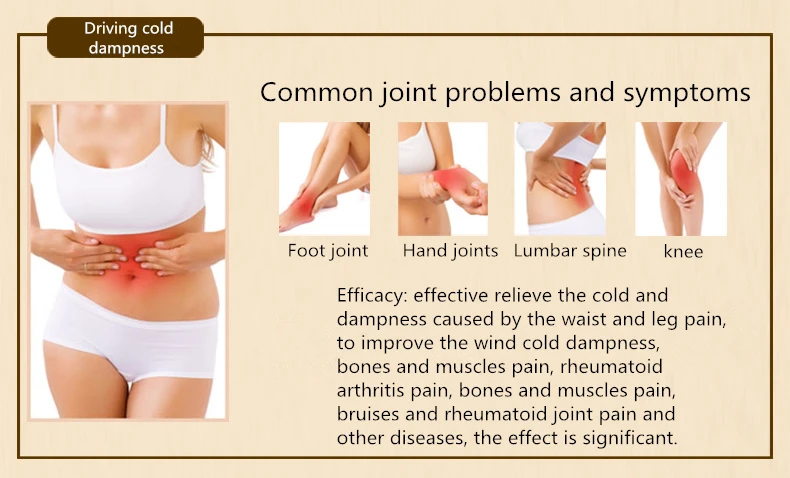 Driving cold dampness

Common joint problems and symptoms

Foot joint

Hand joints

Lumbar spine

knee

Efficacy: effective relieve the cold and dampness caused by the waist and leg pain, to improve the wind cold dampness, bones and muscles pain, rheumatoid arthritis pain, bones and muscles pain, bruises and rheumatoid joint pain and other diseases, the effect is significant.